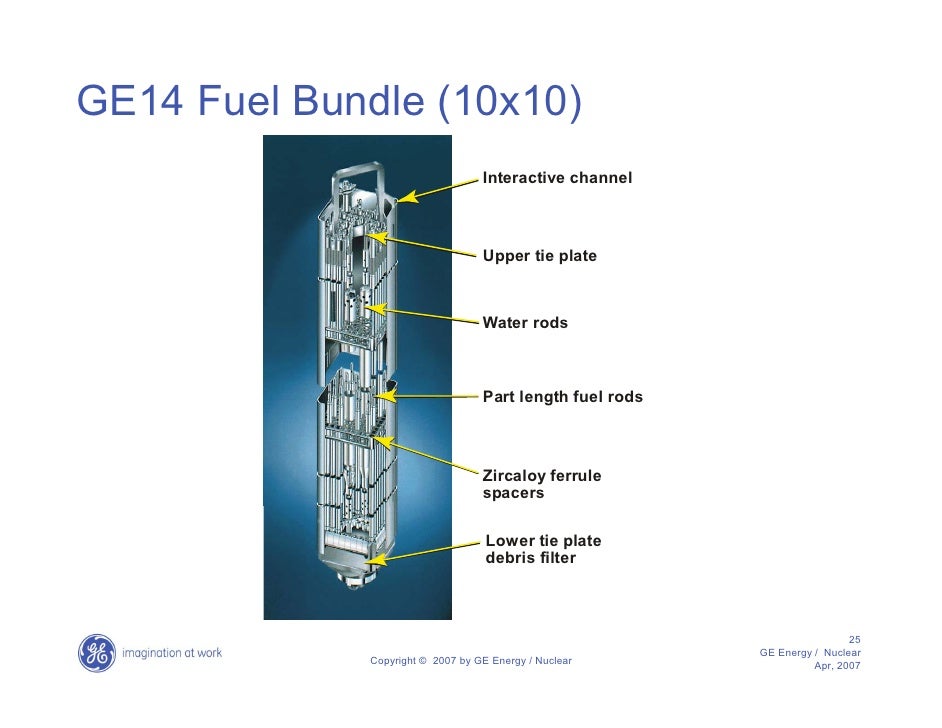 GE14 Fuel Bundle (10x10)

Interactive channel

Upper tie plate

Water rods

Part length fuel rods

Zircaloy ferrule spacers

Lower tie plate debris filter

GE imagination at work

Copyright © 2007 by GE Energy / Nuclear

25
GE Energy / Nuclear
Apr, 2007